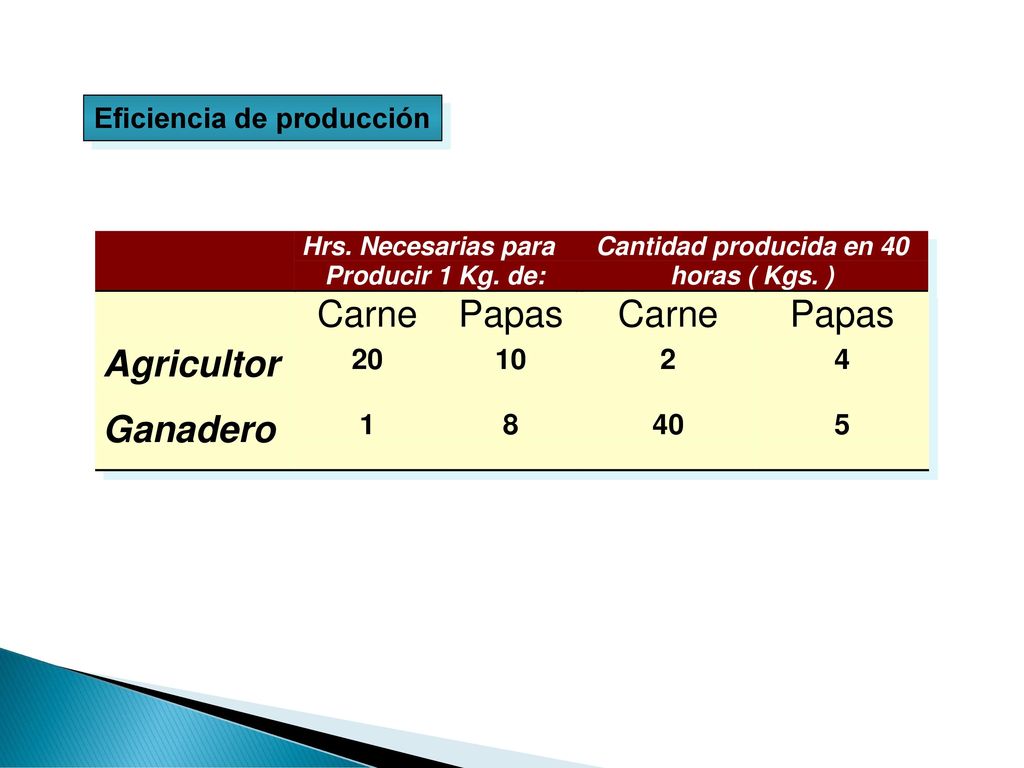 Eficiencia de producción

| | Hrs. Necesarias para Producir 1 Kg. de: | | Cantidad producida en 40 horas ( Kgs. ) | |
|---|---|---|---|---|
| | Carne | Papas | Carne | Papas |
| Agricultor | 20 | 10 | 2 | 4 |
| Ganadero | 1 | 8 | 40 | 5 |